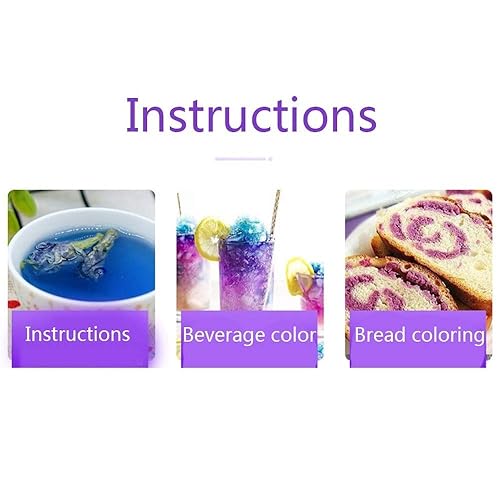 Instructions

Instructions

Beverage color

Bread coloring